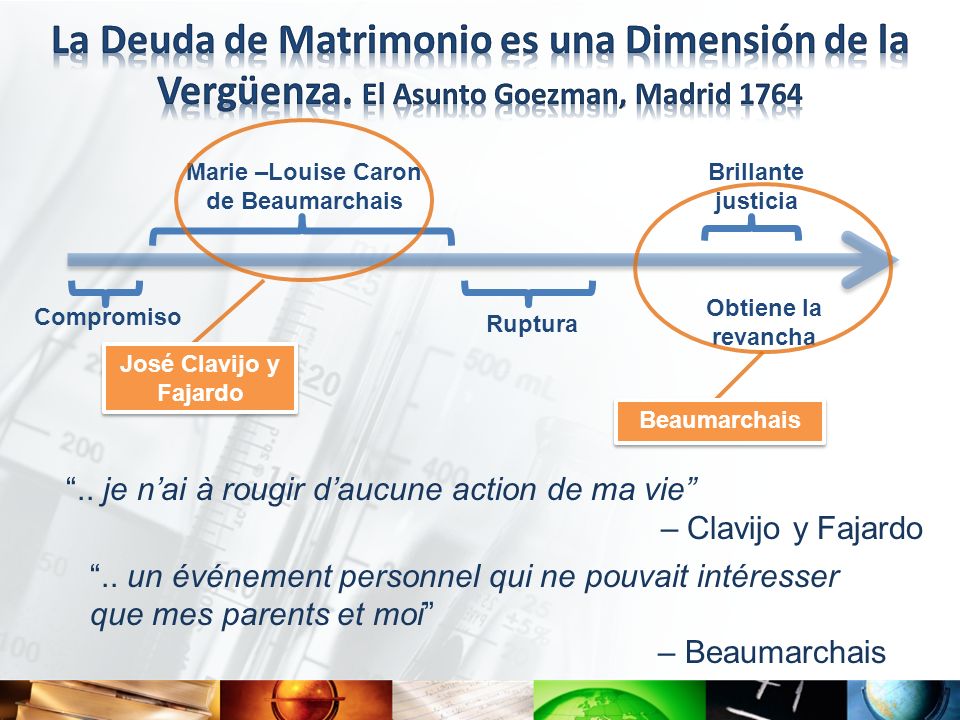 La Deuda de Matrimonio es una Dimensión de la Vergüenza. El Asunto Goezman, Madrid 1764

Marie –Louise Caron de Beaumarchais

Brillante justicia

Compromiso

Ruptura

Obtiene la revancha

José Clavijo y Fajardo

Beaumarchais

“.. je n’ai à rougir d’aucune action de ma vie”
– Clavijo y Fajardo

“.. un événement personnel qui ne pouvait intéresser que mes parents et moi”
– Beaumarchais